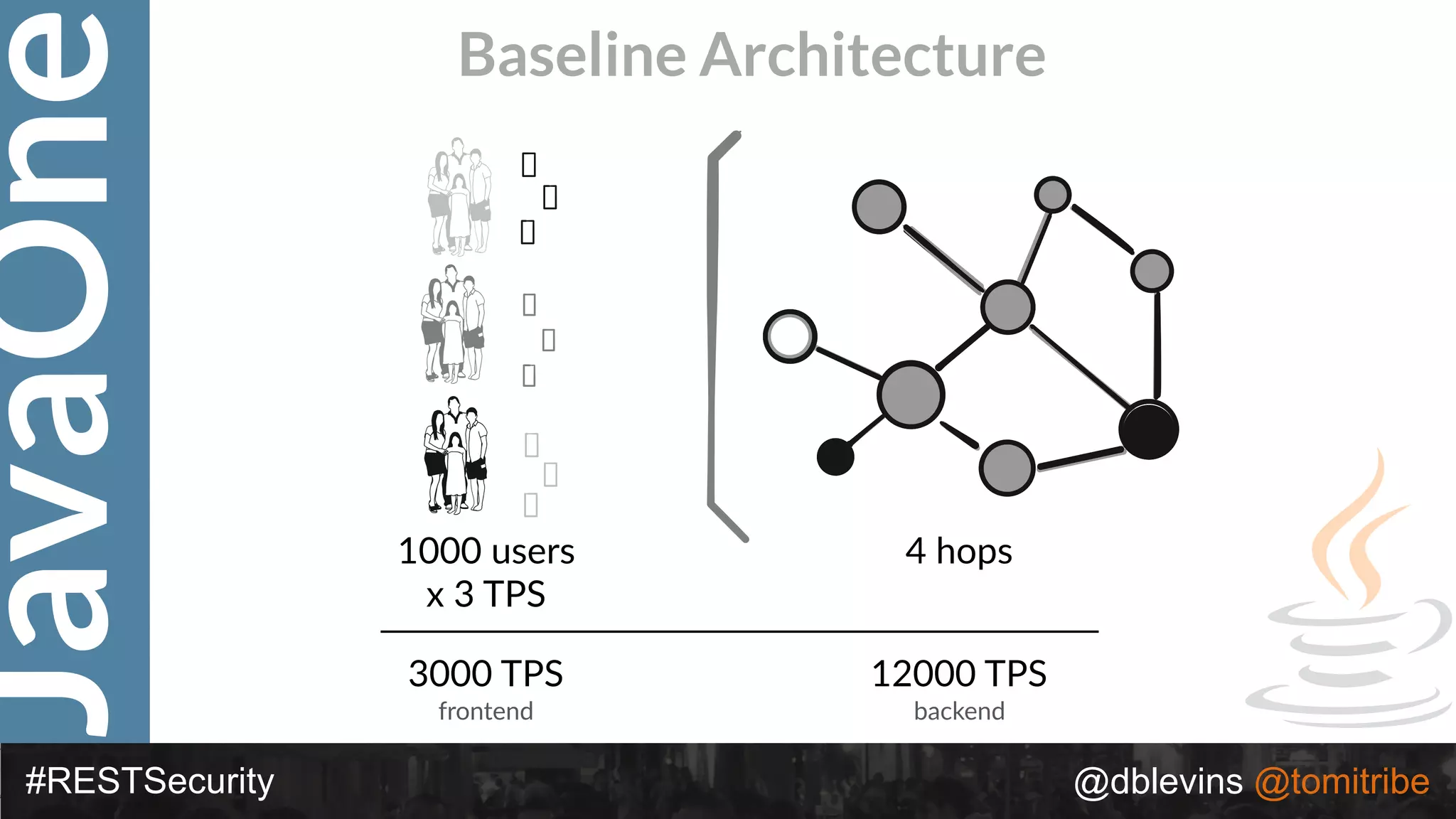 JavaOne

Baseline Architecture

1000 users
x 3 TPS

4 hops

3000 TPS
frontend

12000 TPS
backend

#RESTSecurity

@dblevins @tomitribe